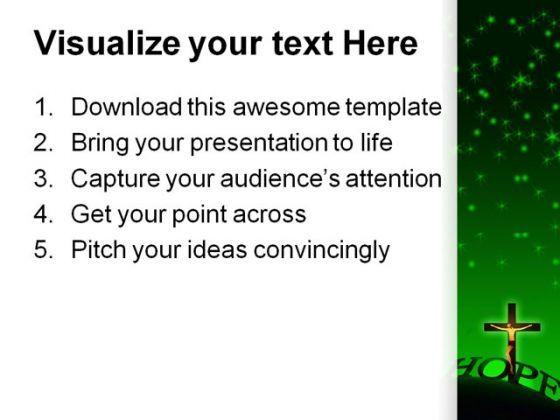 Visualize your text Here

1. Download this awesome template
2. Bring your presentation to life
3. Capture your audience's attention
4. Get your point across
5. Pitch your ideas convincingly

HOPE